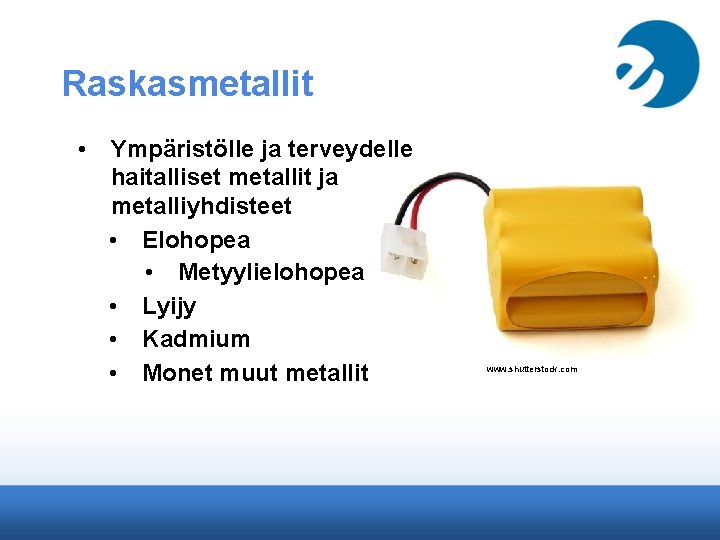 Raskasmetallit

• Ympäristölle ja terveydelle haitalliset metallit ja metalliyhdisteet
  • Elohopea
    • Metyylielohopea
  • Lyijy
  • Kadmium
  • Monet muut metallit

www.shutterstock.com